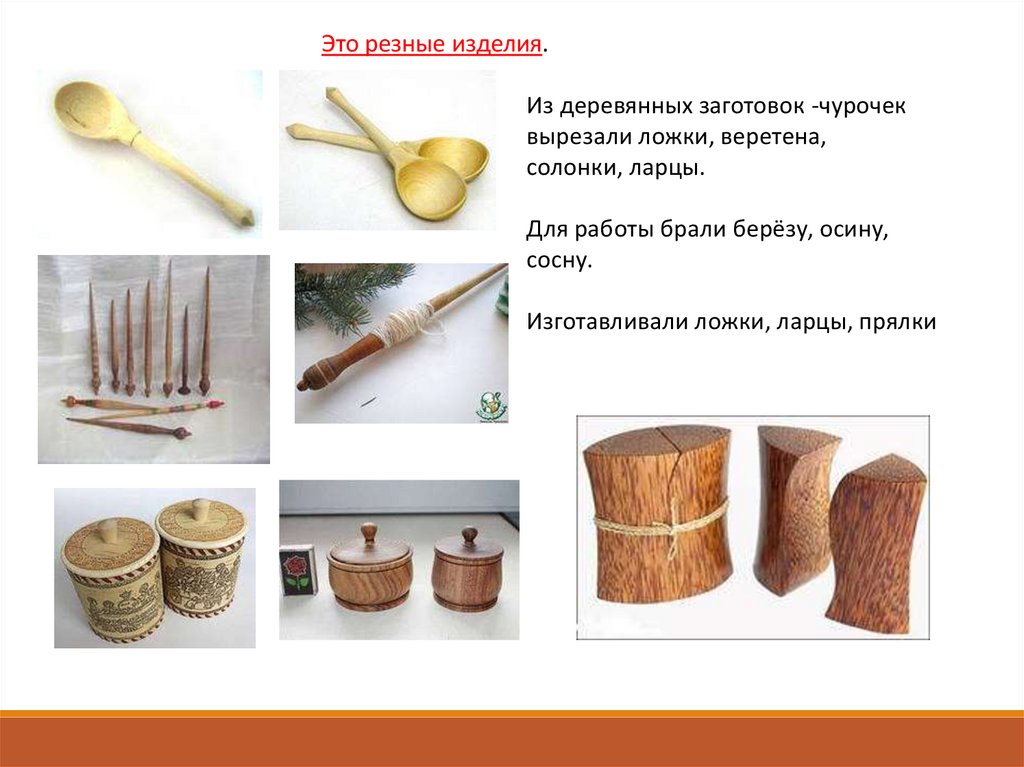 Это резные изделия.

Из деревянных заготовок -чурочек вырезали ложки, веретена, солонки, ларцы.

Для работы брали берёзу, осину, сосну.

Изготавливали ложки, ларцы, прялки